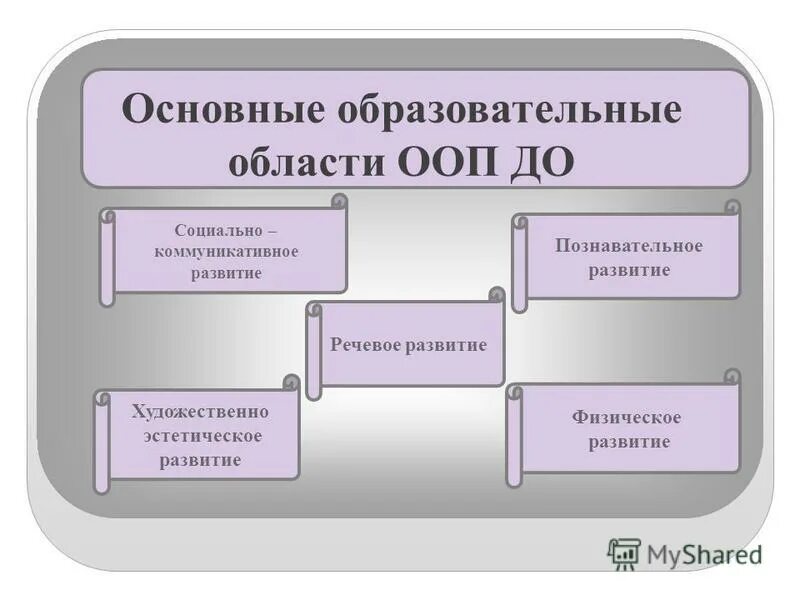 Основные образовательные области ООП ДО

Социально – коммуникативное развитие

Познавательное развитие

Речевое развитие

Художественно эстетическое развитие

Физическое развитие

MyShared